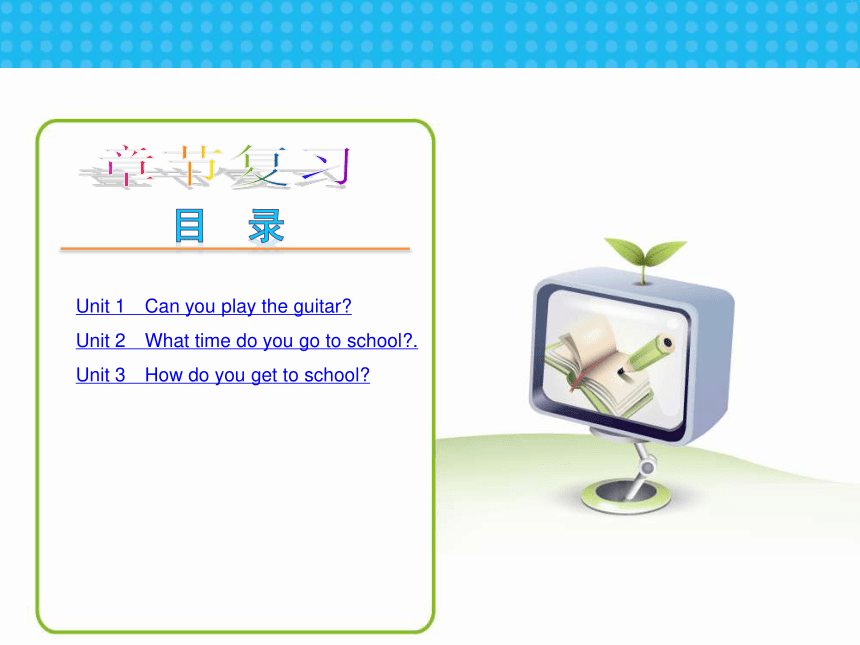 章节复习

目 录

Unit 1 Can you play the guitar?

Unit 2 What time do you go to school?.

Unit 3 How do you get to school?